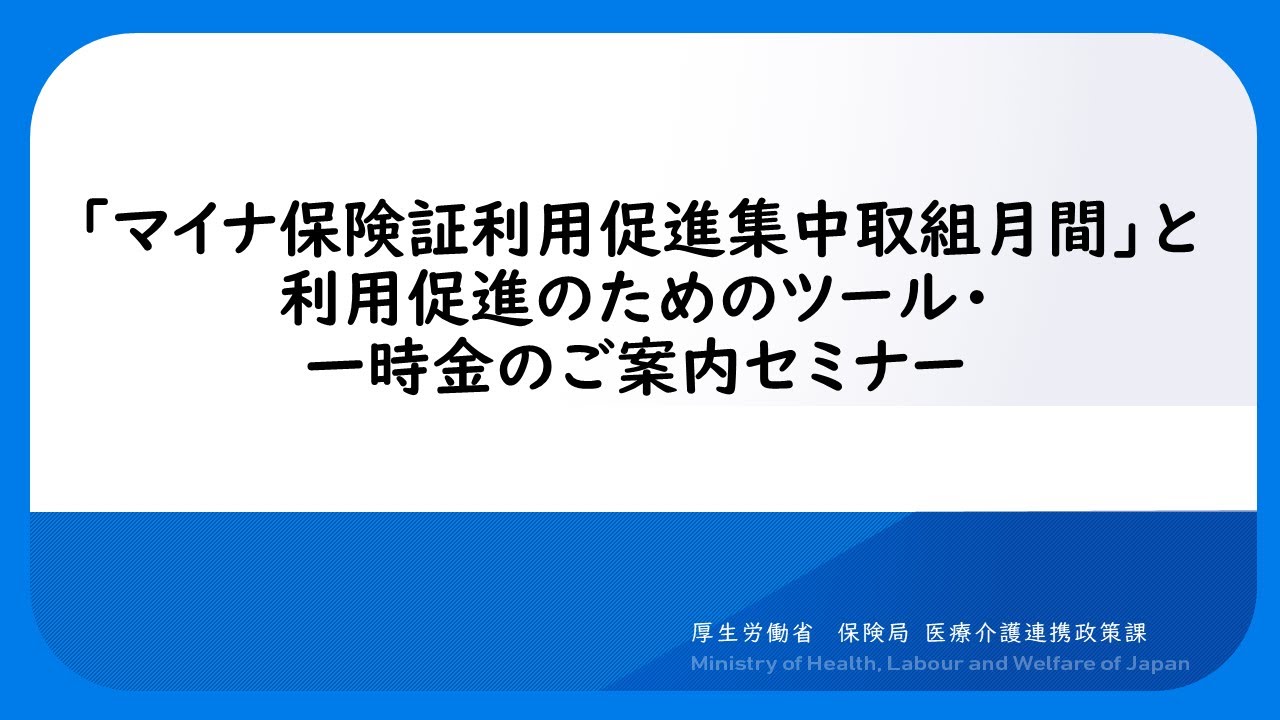 「マイナ保険証利用促進集中取組月間」と
利用促進のためのツール・
一時金のご案内セミナー

厚生労働省　保険局 医療介護連携政策課
Ministry of Health, Labour and Welfare of Japan